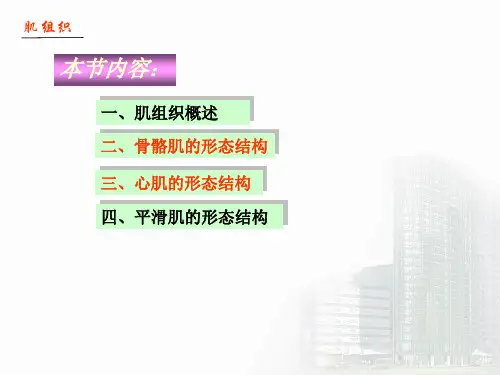 肌组织

本节内容:

一、肌组织概述

二、骨骼肌的形态结构

三、心肌的形态结构

四、平滑肌的形态结构